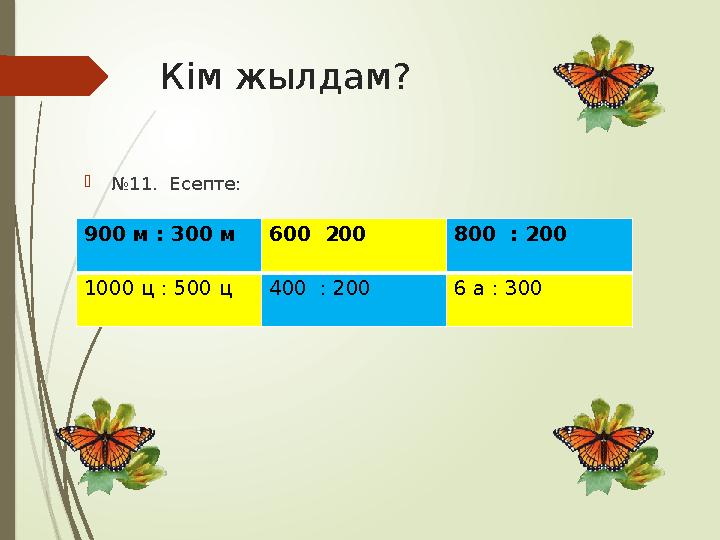 Кім жылдам?

№11. Есепте:

| 900 м : 300 м | 600  200 | 800  : 200 |
|---|---|---|
| 1000 ц : 500 ц | 400  : 200 | 6 а : 300 |